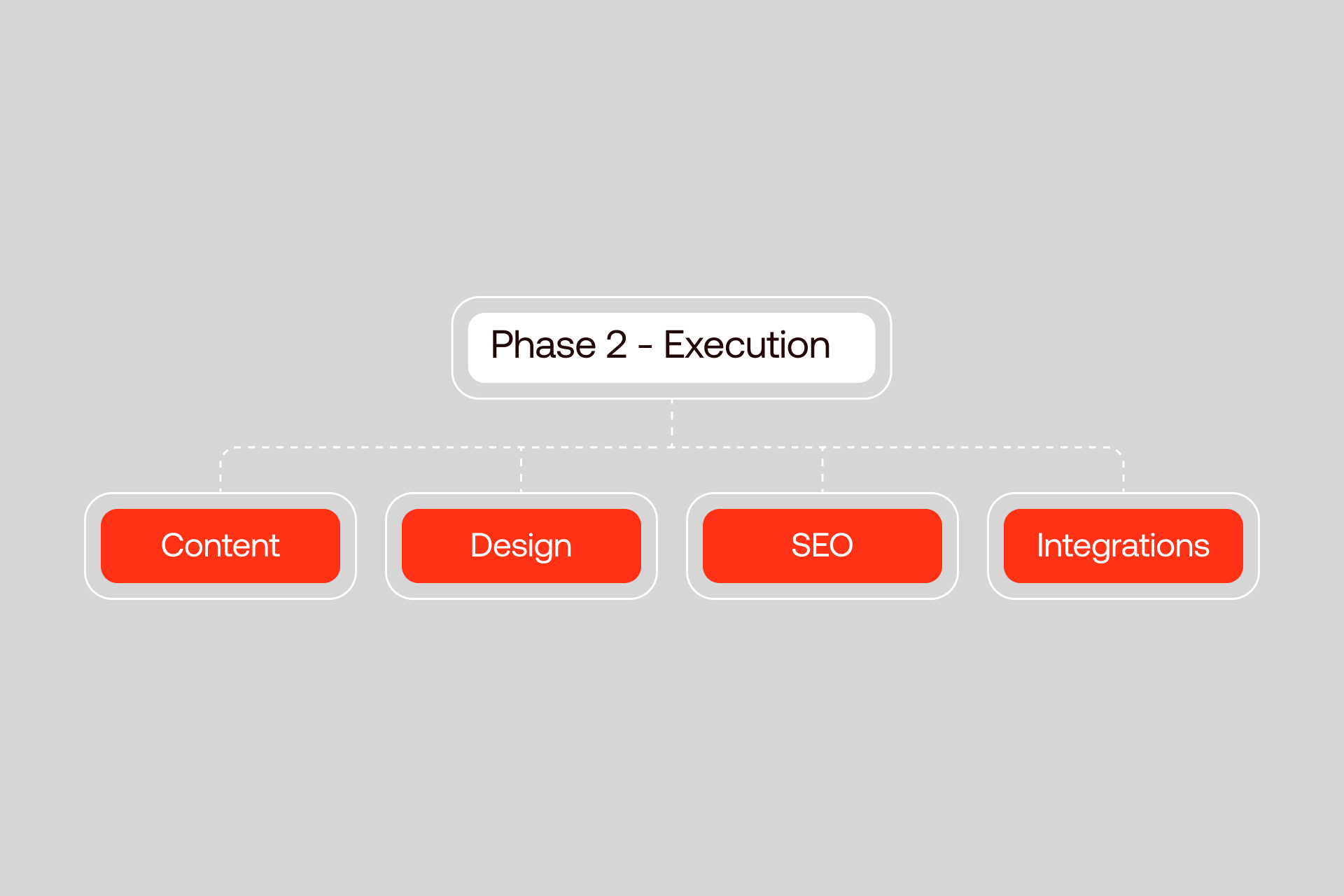 Phase 2 - Execution

Content

Design

SEO

Integrations